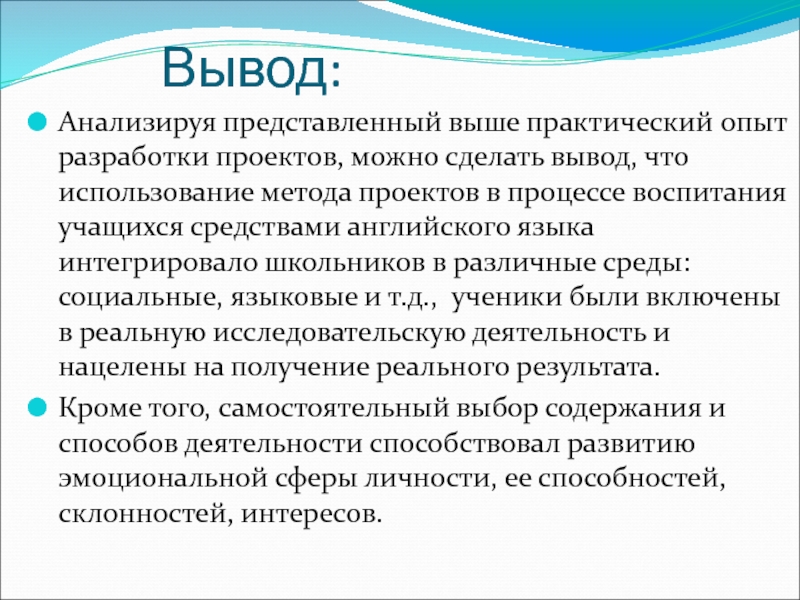 Вывод:

Анализируя представленный выше практический опыт разработки проектов, можно сделать вывод, что использование метода проектов в процессе воспитания учащихся средствами английского языка интегрировало школьников в различные среды: социальные, языковые и т.д., ученики были включены в реальную исследовательскую деятельность и нацелены на получение реального результата.

Кроме того, самостоятельный выбор содержания и способов деятельности способствовал развитию эмоциональной сферы личности, ее способностей, склонностей, интересов.